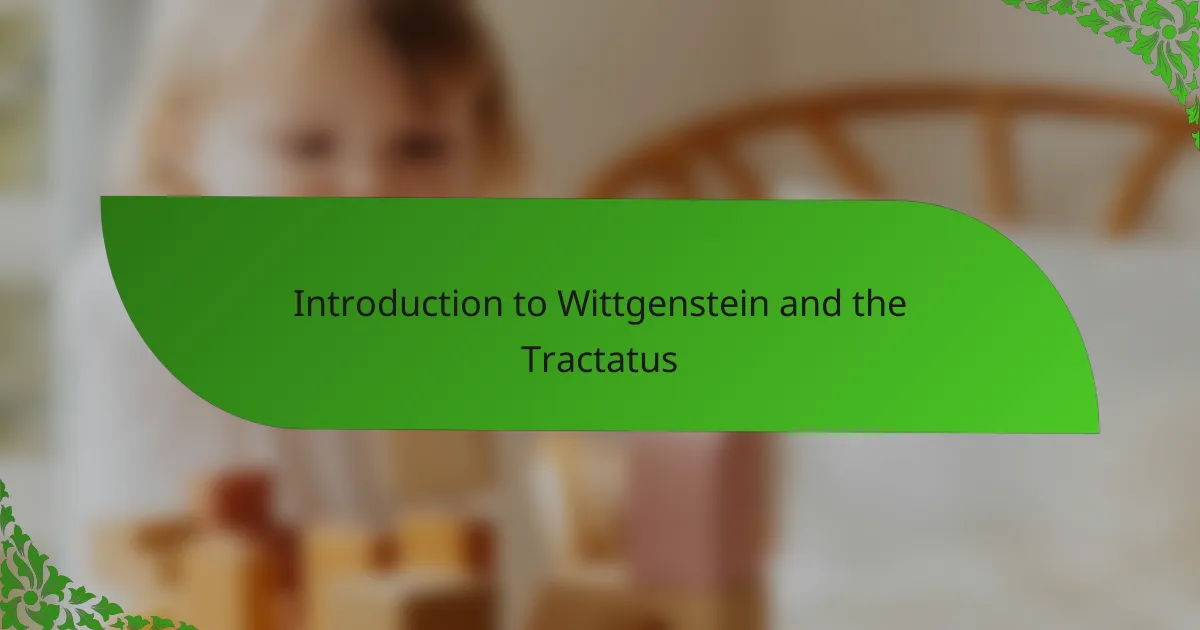 Introduction to Wittgenstein and the Tractatus